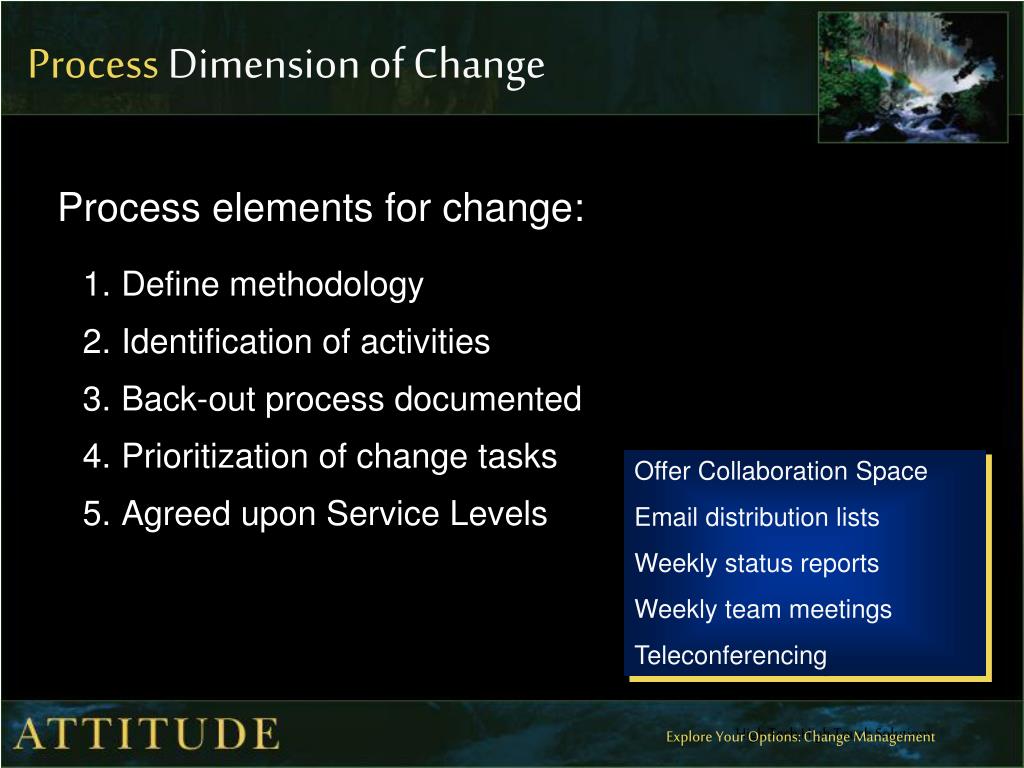 Process Dimension of Change

Process elements for change:

1. Define methodology
2. Identification of activities
3. Back-out process documented
4. Prioritization of change tasks
5. Agreed upon Service Levels

Offer Collaboration Space
Email distribution lists
Weekly status reports
Weekly team meetings
Teleconferencing

ATTITUDE

Explore Your Options: Change Management